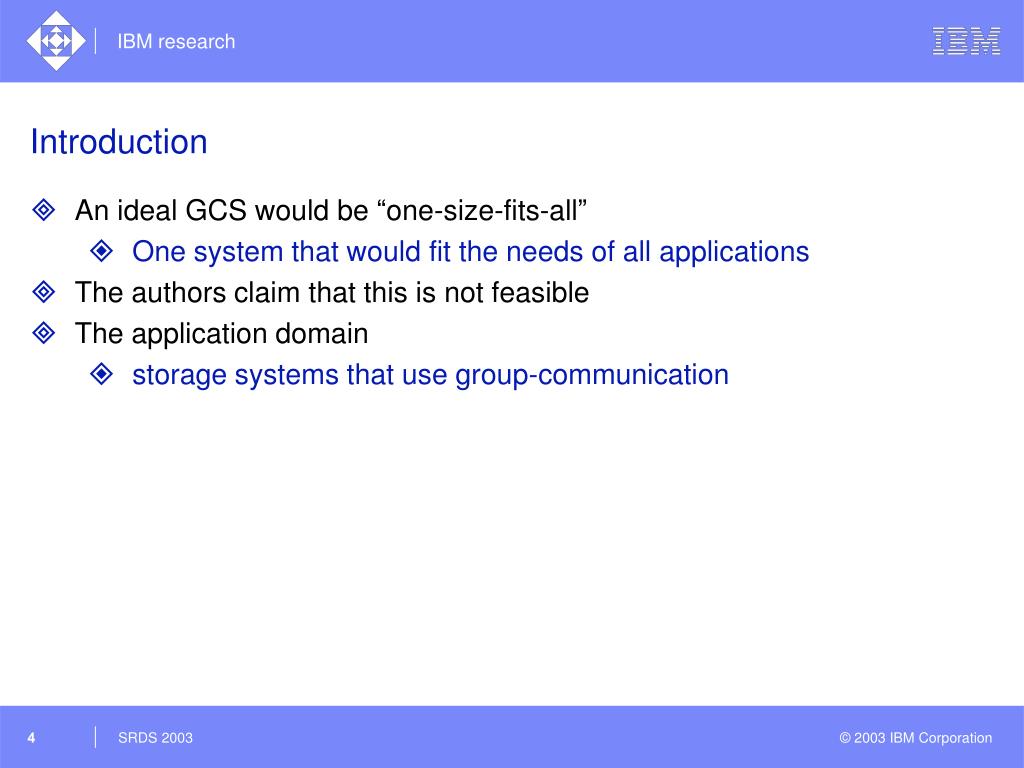 IBM research

IBM

Introduction

An ideal GCS would be “one-size-fits-all”

One system that would fit the needs of all applications

The authors claim that this is not feasible

The application domain

storage systems that use group-communication

4

SRDS 2003

© 2003 IBM Corporation